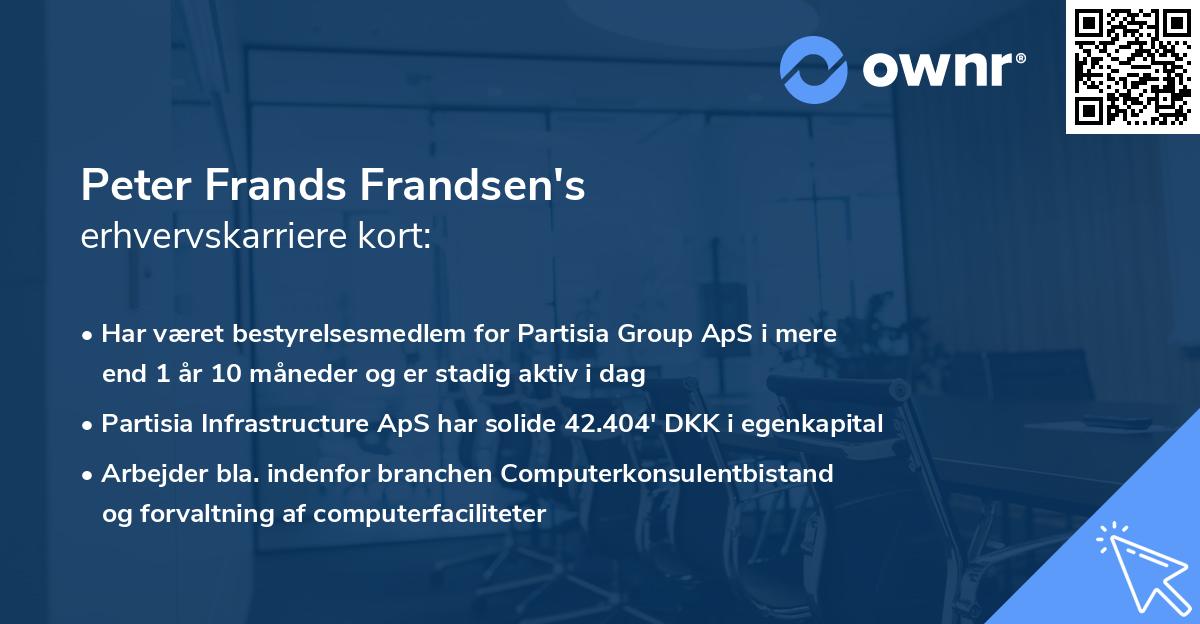 ownr®

Peter Frands Frandsen's
erhvervskarriere kort:

• Har været bestyrelsesmedlem for Partisia Group ApS i mere end 1 år 10 måneder og er stadig aktiv i dag

• Partisia Infrastructure ApS har solide 42.404' DKK i egenkapital

• Arbejder bla. indenfor branchen Computerkonsulentbistand og forvaltning af computerfaciliteter